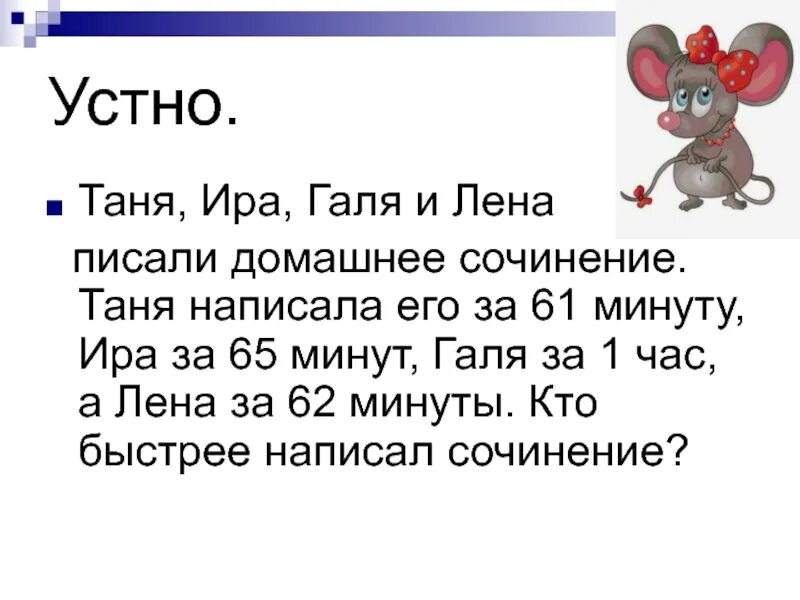 Устно.

Таня, Ира, Галя и Лена писали домашнее сочинение. Таня написала его за 61 минуту, Ира за 65 минут, Галя за 1 час, а Лена за 62 минуты. Кто быстрее написал сочинение?